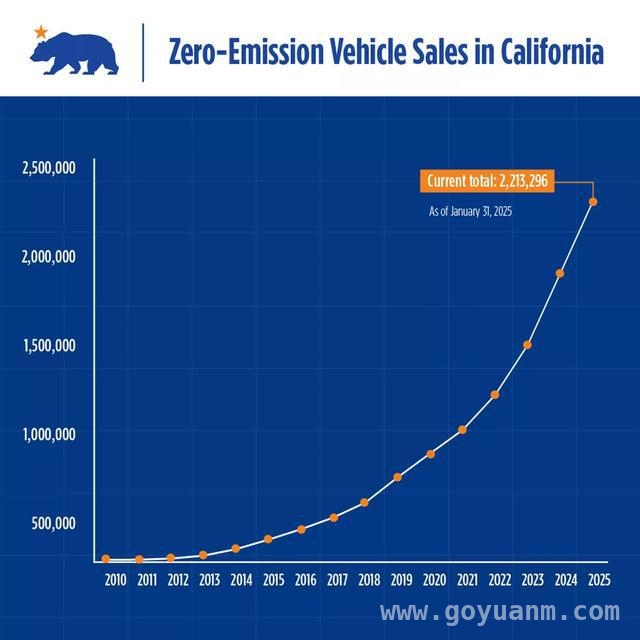 Zero-Emission Vehicle Sales in California

2,500,000

2,000,000

1,500,000

1,000,000

500,000

Current total: 2,213,296

As of January 31, 2025

2010 2011 2012 2013 2014 2015 2016 2017 2018 2019 2020 2021 2022 2023 2024 2025

www.goyuanm.com